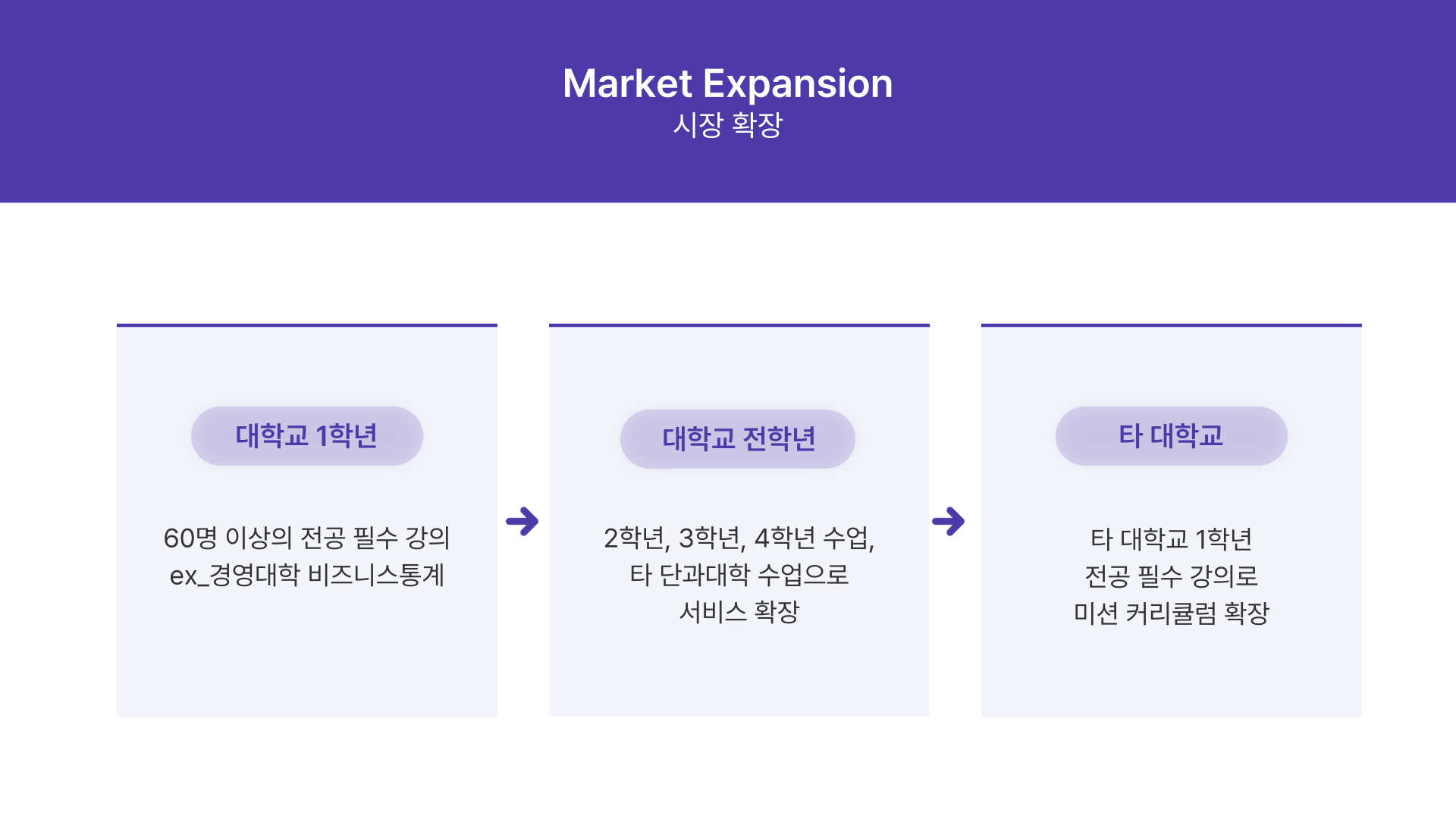 Market Expansion
시장 확장

대학교 1학년

60명 이상의 전공 필수 강의
ex_경영대학 비즈니스통계

대학교 전학년

2학년, 3학년, 4학년 수업,
타 단과대학 수업으로
서비스 확장

타 대학교

타 대학교 1학년
전공 필수 강의로
미션 커리큘럼 확장